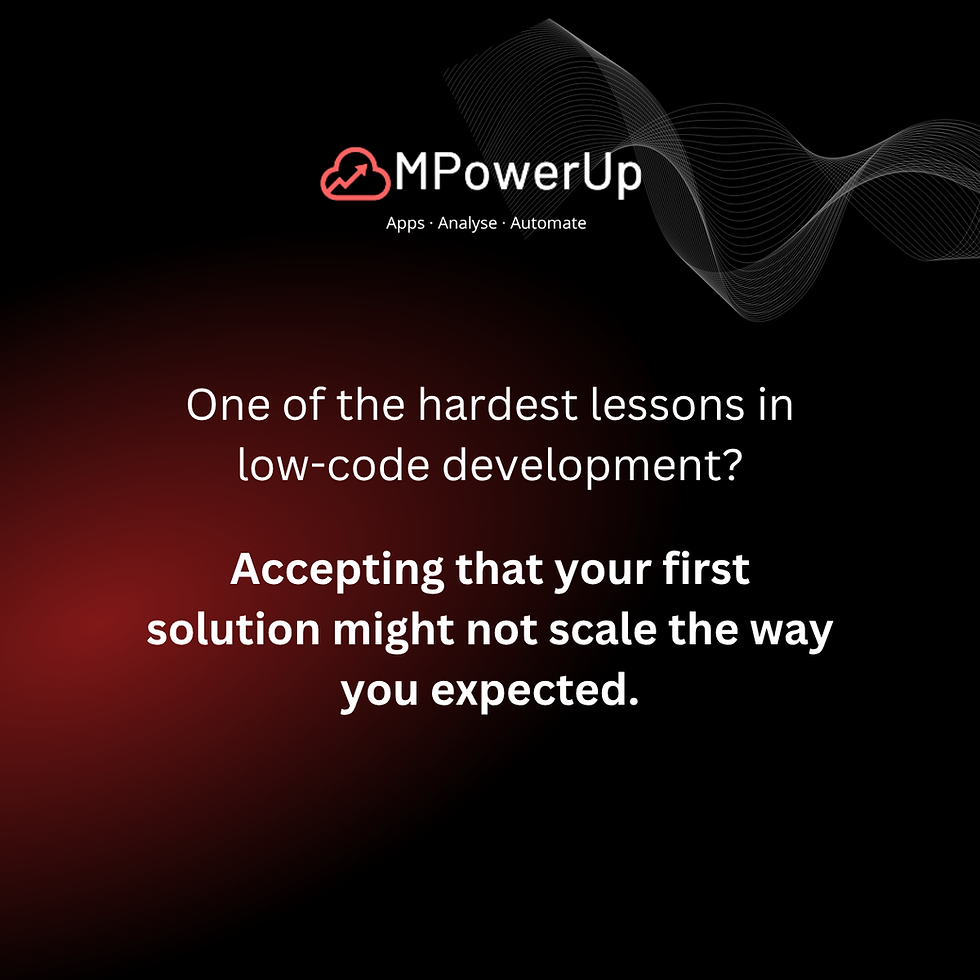 MPowerUp
Apps · Analyse · Automate

One of the hardest lessons in low-code development?

Accepting that your first solution might not scale the way you expected.